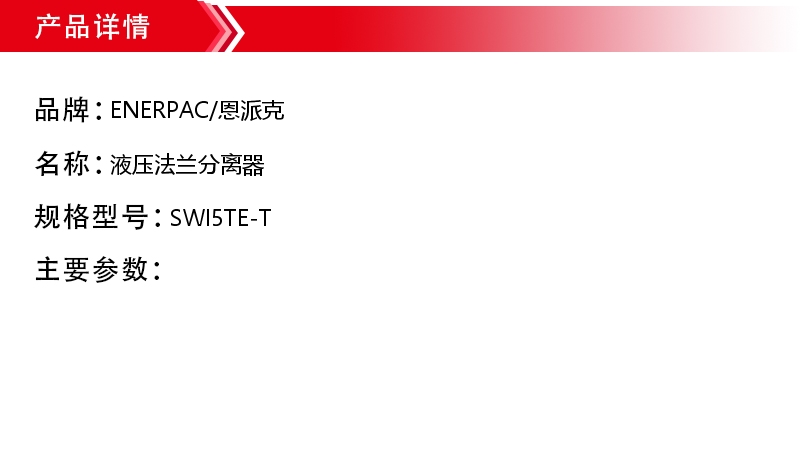 产品详情

品牌：ENERPAC/恩派克

名称：液压法兰分离器

规格型号：SWI5TE-T

主要参数：